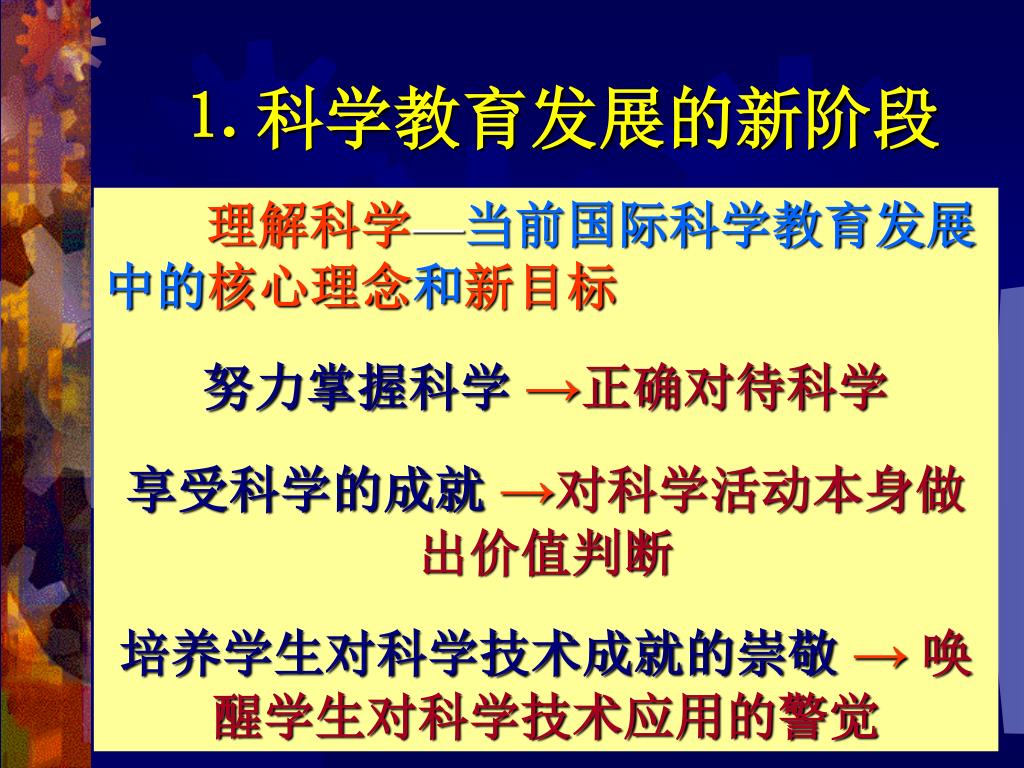 1. 科学教育发展的新阶段

理解科学—当前国际科学教育发展中的核心理念和新目标

努力掌握科学 →正确对待科学

享受科学的成就 →对科学活动本身做出价值判断

培养学生对科学技术成就的崇敬 → 唤醒学生对科学技术应用的警觉